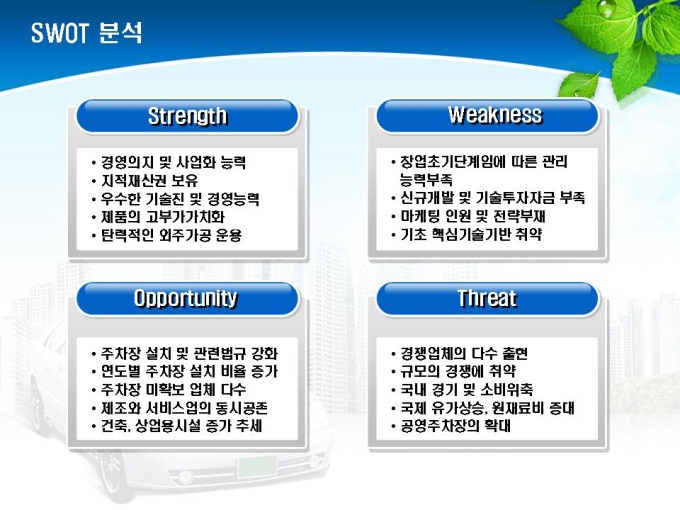 SWOT 분석

Strength

• 경영의지 및 사업화 능력
• 지적재산권 보유
• 우수한 기술진 및 경영능력
• 제품의 고부가가치화
• 탄력적인 외주가공 운용

Weakness

• 창업초기단계임에 따른 관리 능력부족
• 신규개발 및 기술투자자금 부족
• 마케팅 인원 및 전략부재
• 기초 핵심기술기반 취약

Opportunity

• 주차장 설치 및 관련법규 강화
• 연도별 주차장 설치 비율 증가
• 주차장 미확보 업체 다수
• 제조와 서비스업의 동시공존
• 건축, 상업용시설 증가 추세

Threat

• 경쟁업체의 다수 출현
• 규모의 경쟁에 취약
• 국내 경기 및 소비위축
• 국제 유가상승, 원재료비 증대
• 공영주차장의 확대